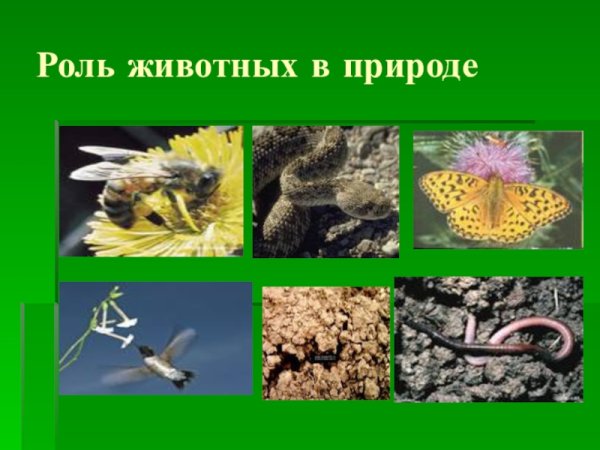 Роль животных в природе